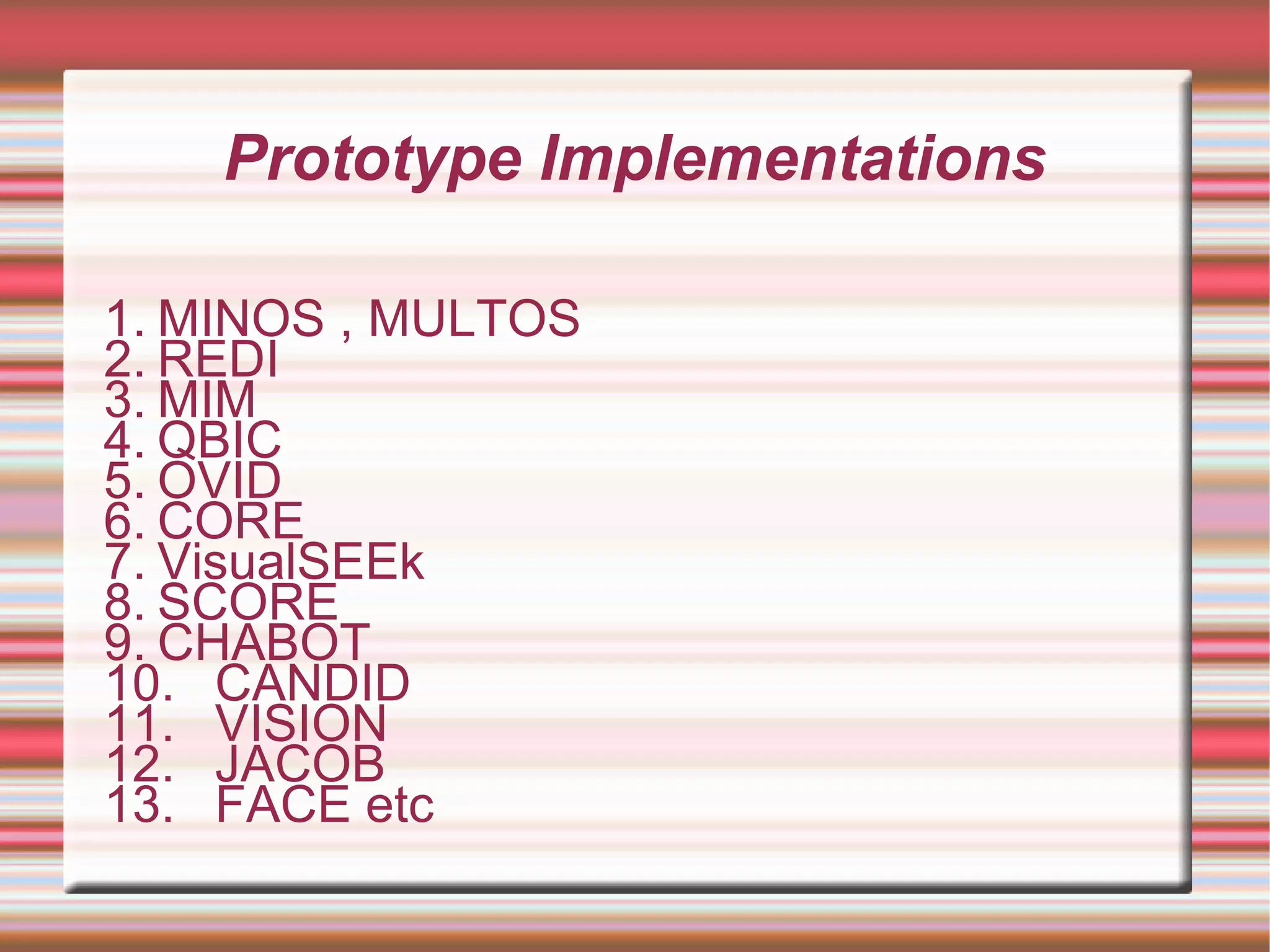 Prototype Implementations

1. MINOS , MULTOS
2. REDI
3. MIM
4. QBIC
5. OVID
6. CORE
7. VisualSEEk
8. SCORE
9. CHABOT
10. CANDID
11. VISION
12. JACOB
13. FACE etc